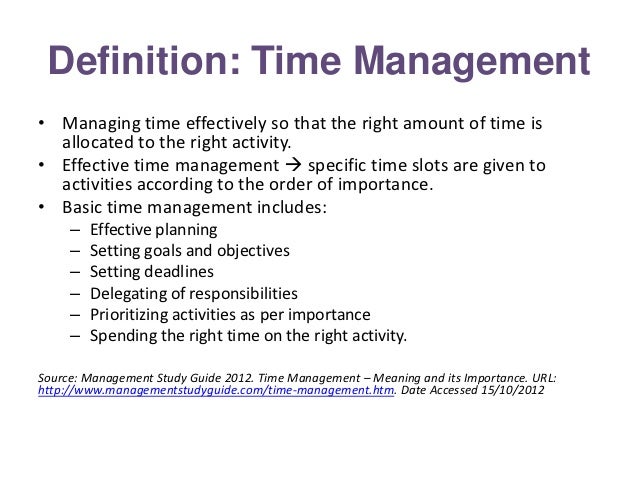 Definition: Time Management

• Managing time effectively so that the right amount of time is allocated to the right activity.
• Effective time management → specific time slots are given to activities according to the order of importance.
• Basic time management includes:
– Effective planning
– Setting goals and objectives
– Setting deadlines
– Delegating of responsibilities
– Prioritizing activities as per importance
– Spending the right time on the right activity.

Source: Management Study Guide 2012. Time Management – Meaning and its Importance. URL: http://www.managementstudyguide.com/time-management.htm. Date Accessed 15/10/2012